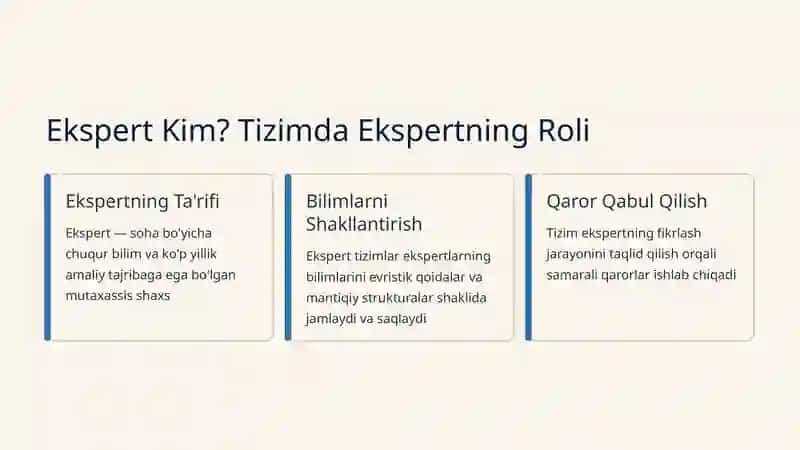 Ekspert Kim? Tizimda Ekspertning Roli

Ekspertning Ta'rifi

Ekspert — soha bo'yicha chuqur bilim va ko'p yillik amaliy tajribaga ega bo'lgan mutaxassis shaxs

Bilimlarni Shakllantirish

Ekspert tizimlar ekspertlarning bilimlarini evristik qoidalar va mantiqiy strukturalar shaklida jamlaydi va saqlaydi

Qaror Qabul Qilish

Tizim ekspertning fikrlash jarayonini taqlid qilish orqali samarali qarorlar ishlab chiqadi